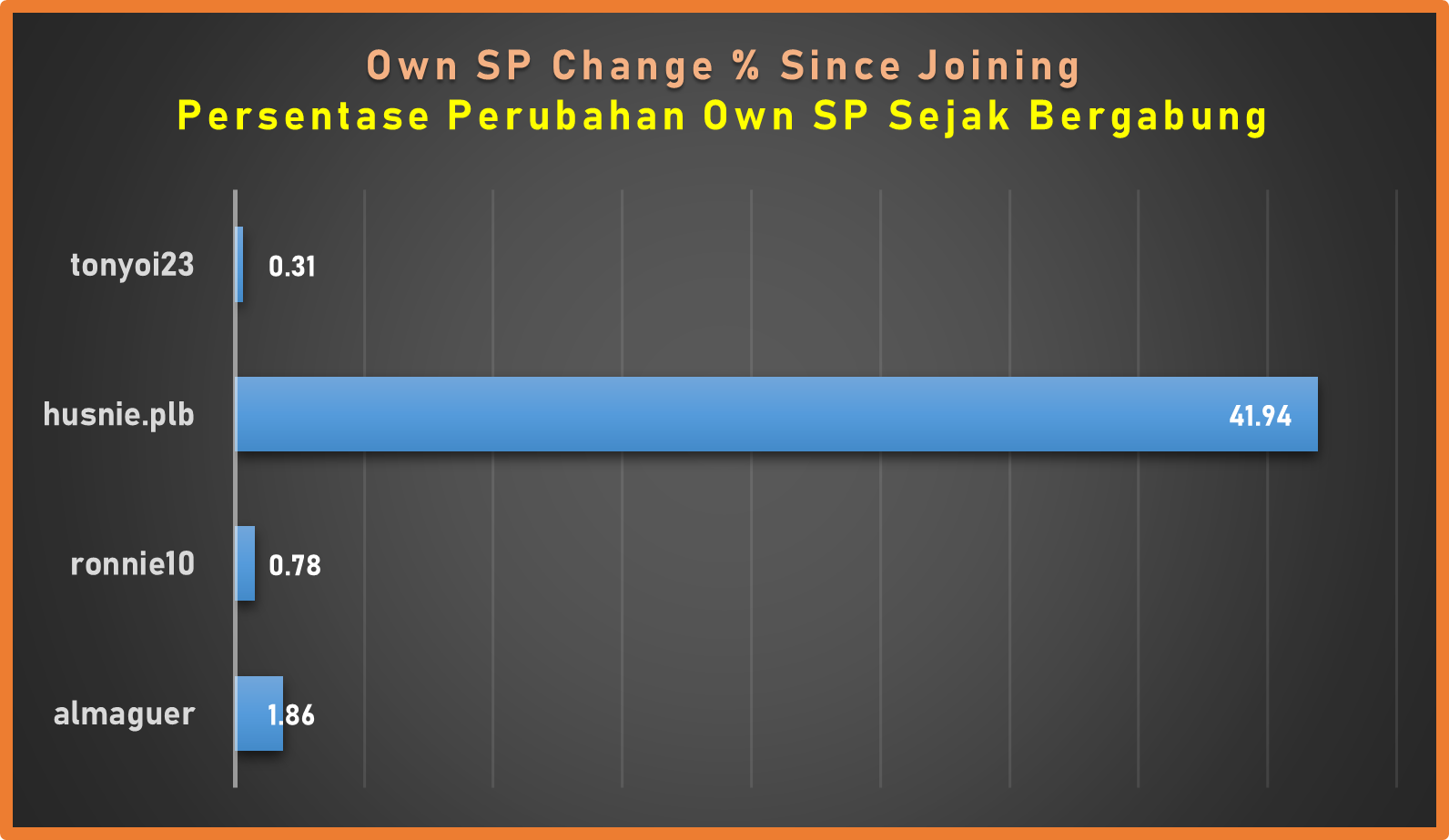 Own SP Change % Since Joining
Persentase Perubahan Own SP Sejak Bergabung

tonyoi23 0.31
husnie.plb 41.94
ronnie10 0.78
almaguer 1.86